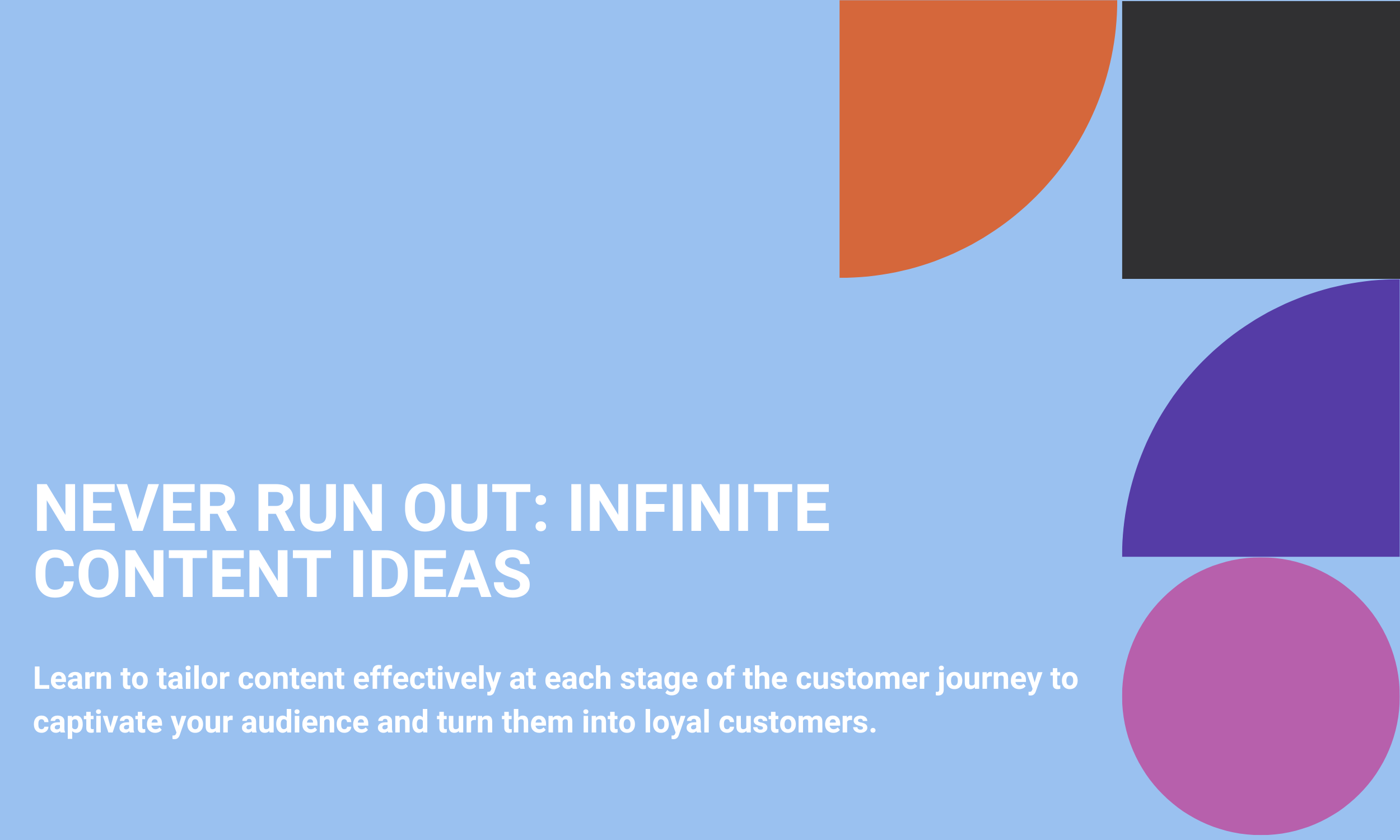 NEVER RUN OUT: INFINITE CONTENT IDEAS

Learn to tailor content effectively at each stage of the customer journey to captivate your audience and turn them into loyal customers.